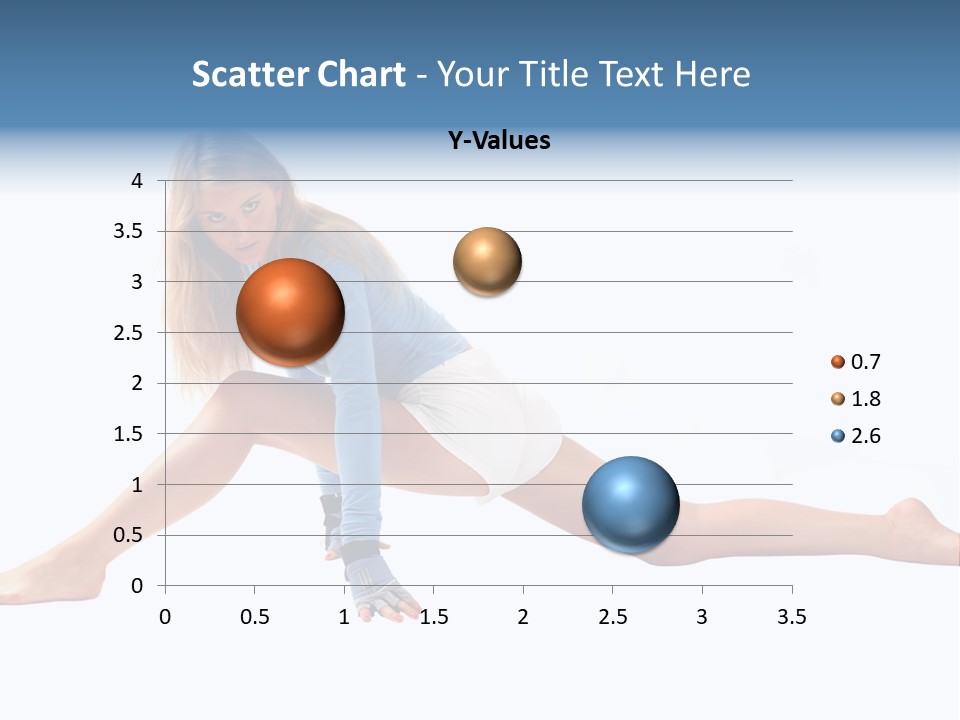 Scatter Chart - Your Title Text Here

Y-Values

4
3.5
3
2.5
2
1.5
1
0.5
0

0 0.5 1 1.5 2 2.5 3 3.5

0.7
1.8
2.6